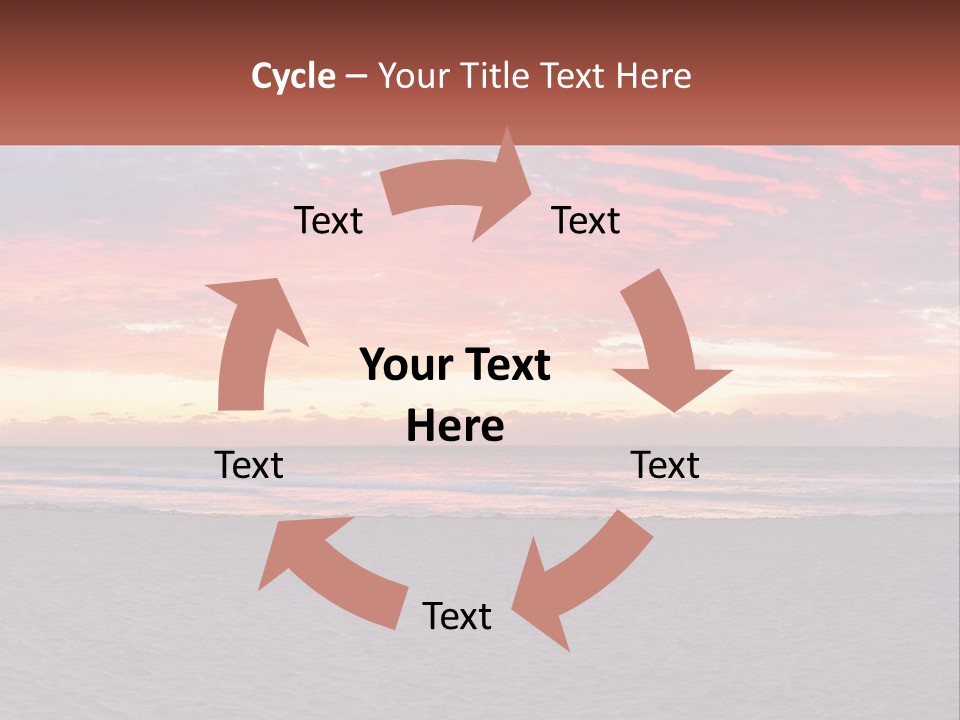 Cycle – Your Title Text Here

Text

Text

Your Text Here

Text

Text

Text